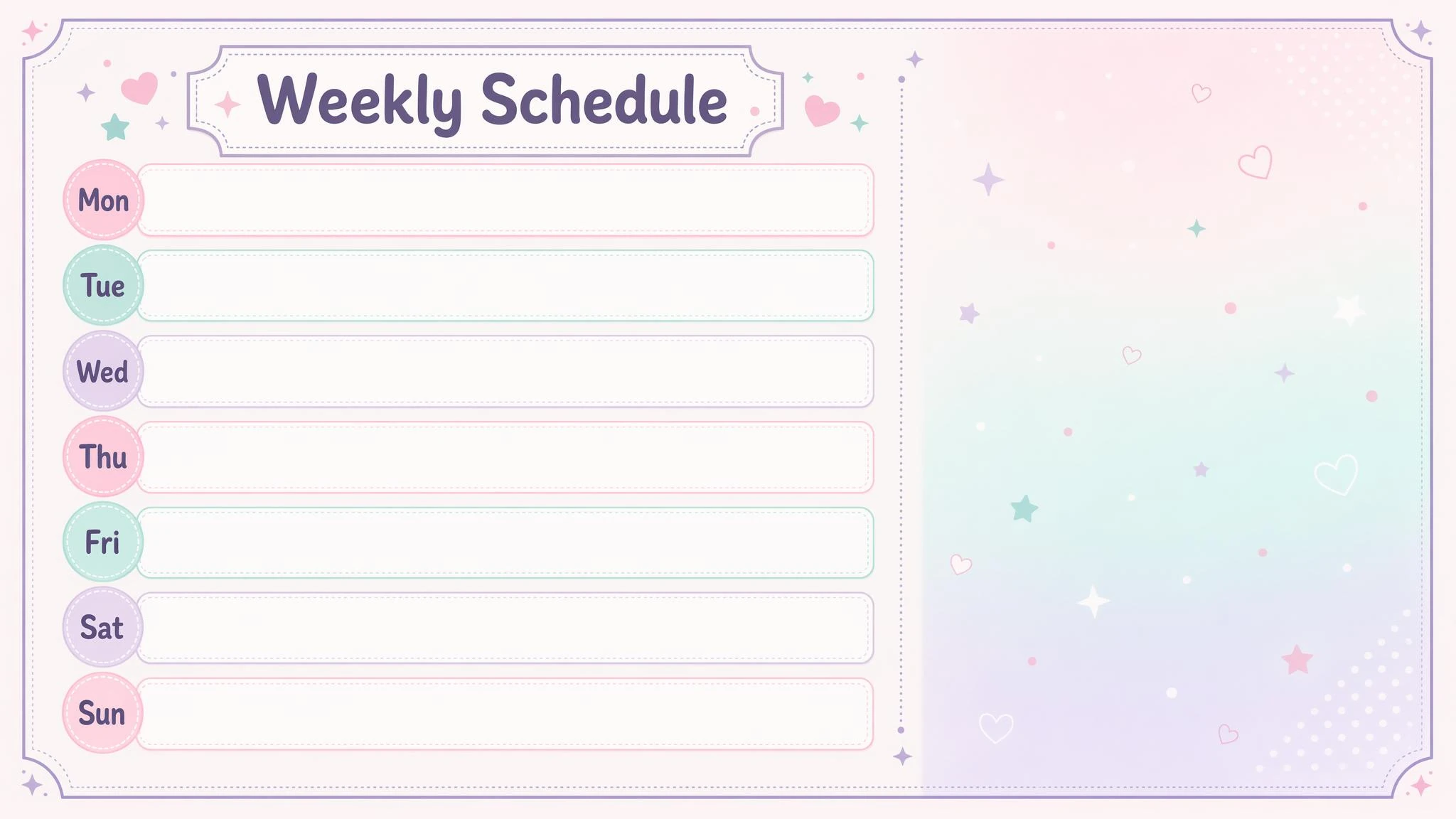 Weekly Schedule

Mon

Tue

Wed

Thu

Fri

Sat

Sun